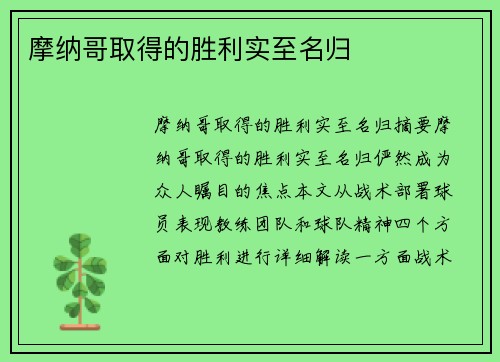 摩纳哥取得的胜利实至名归

摩纳哥取得的胜利实至名归摘要摩纳哥取得的胜利实至名归俨然成为众人瞩目的焦点本文从战术部署球员表现教练团队和球队精神四个方面对胜利进行详细解读一方面战术